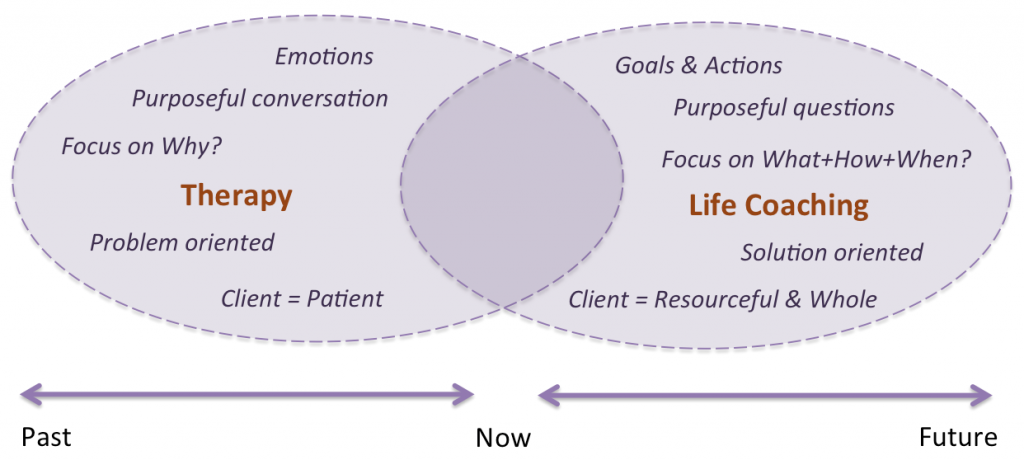 Emotions

Purposeful conversation

Focus on Why?

Therapy

Problem oriented

Client = Patient

Goals & Actions

Purposeful questions

Focus on What+How+When?

Life Coaching

Solution oriented

Client = Resourceful & Whole

Past

Now

Future